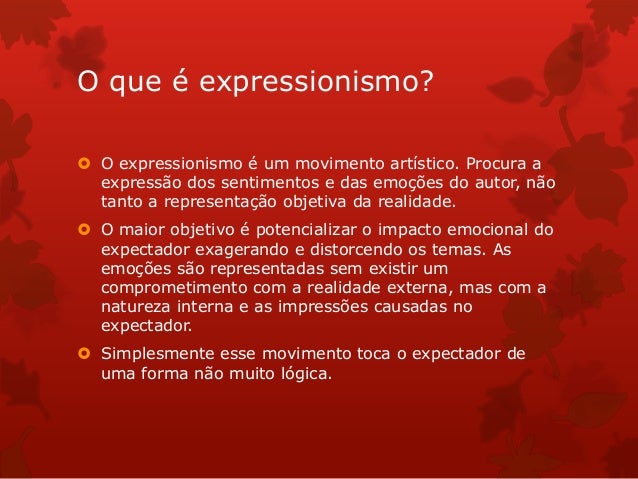 O que é expressionismo?

O expressionismo é um movimento artístico. Procura a expressão dos sentimentos e das emoções do autor, não tanto a representação objetiva da realidade.

O maior objetivo é potencializar o impacto emocional do expectador exagerando e distorcendo os temas. As emoções são representadas sem existir um comprometimento com a realidade externa, mas com a natureza interna e as impressões causadas no expectador.

Simplesmente esse movimento toca o expectador de uma forma não muito lógica.